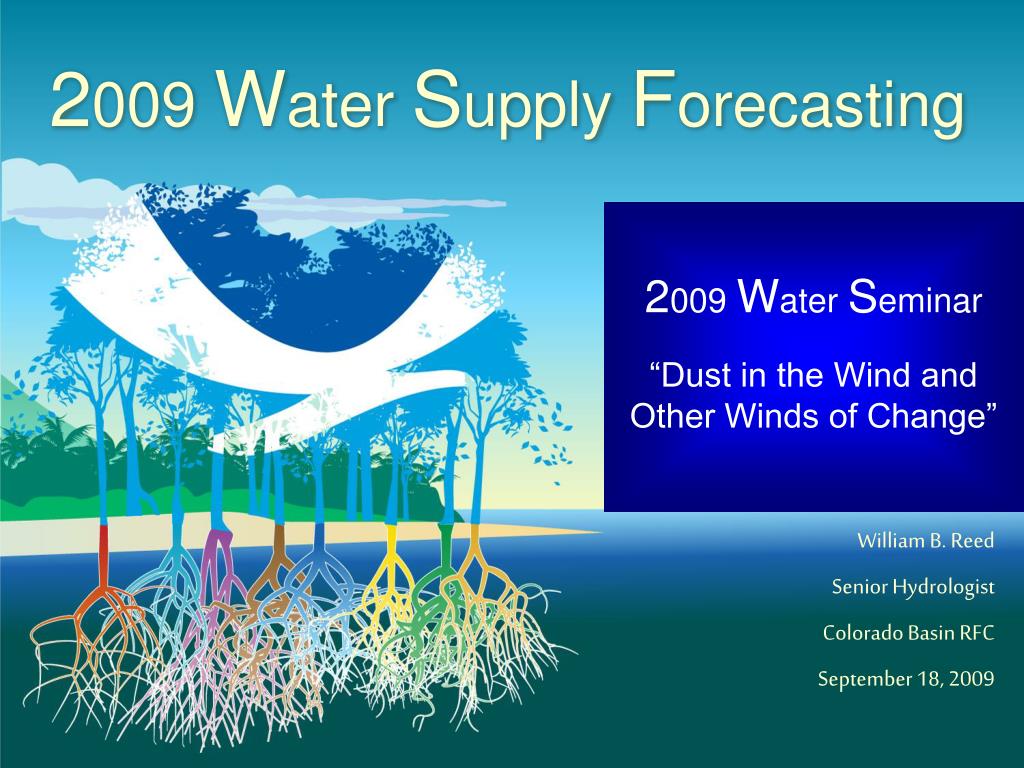 2009 Water Supply Forecasting

2009 Water Seminar

“Dust in the Wind and Other Winds of Change”

William B. Reed

Senior Hydrologist

Colorado Basin RFC

September 18, 2009